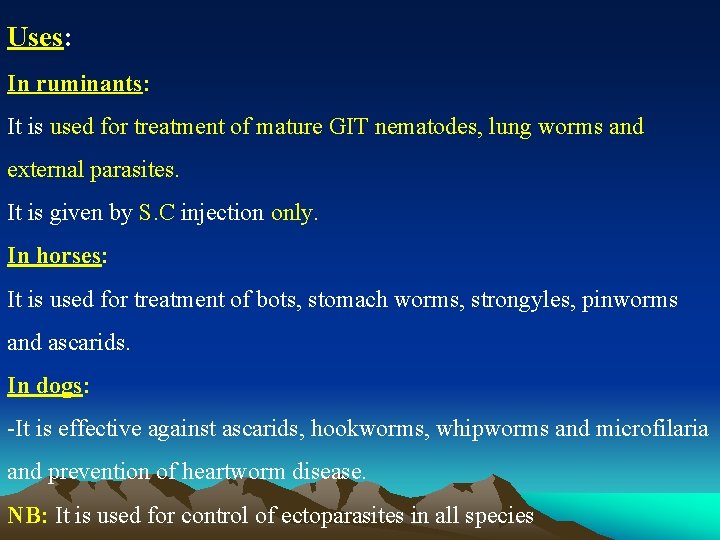 Uses:

In ruminants:

It is used for treatment of mature GIT nematodes, lung worms and external parasites.

It is given by S.C injection only.

In horses:

It is used for treatment of bots, stomach worms, strongyles, pinworms and ascarids.

In dogs:

-It is effective against ascarids, hookworms, whipworms and microfilaria and prevention of heartworm disease.

NB: It is used for control of ectoparasites in all species